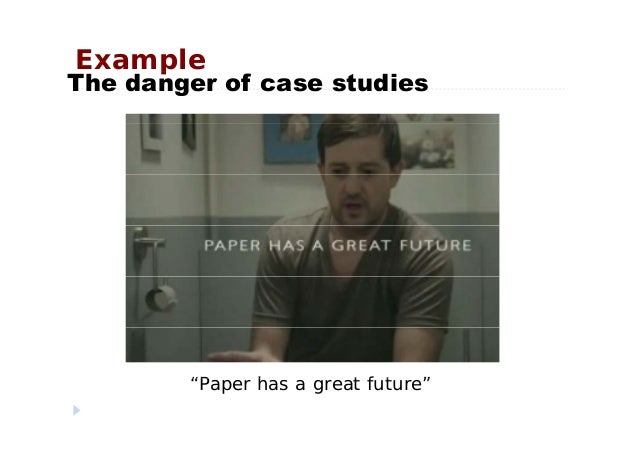 Example
The danger of case studies

PAPER HAS A GREAT FUTURE

“Paper has a great future”